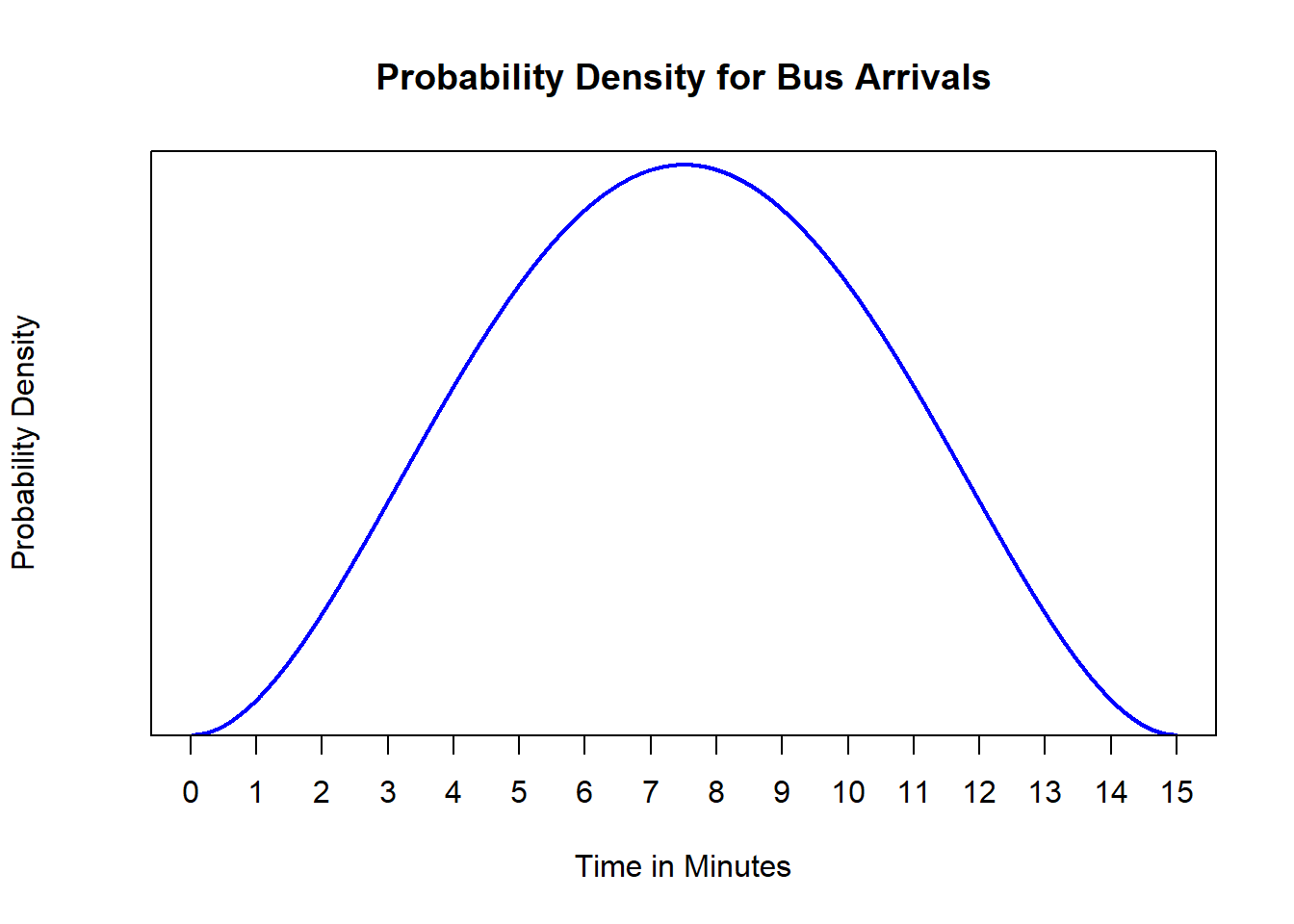 Probability Density for Bus Arrivals

Probability Density

0 1 2 3 4 5 6 7 8 9 10 11 12 13 14 15

Time in Minutes